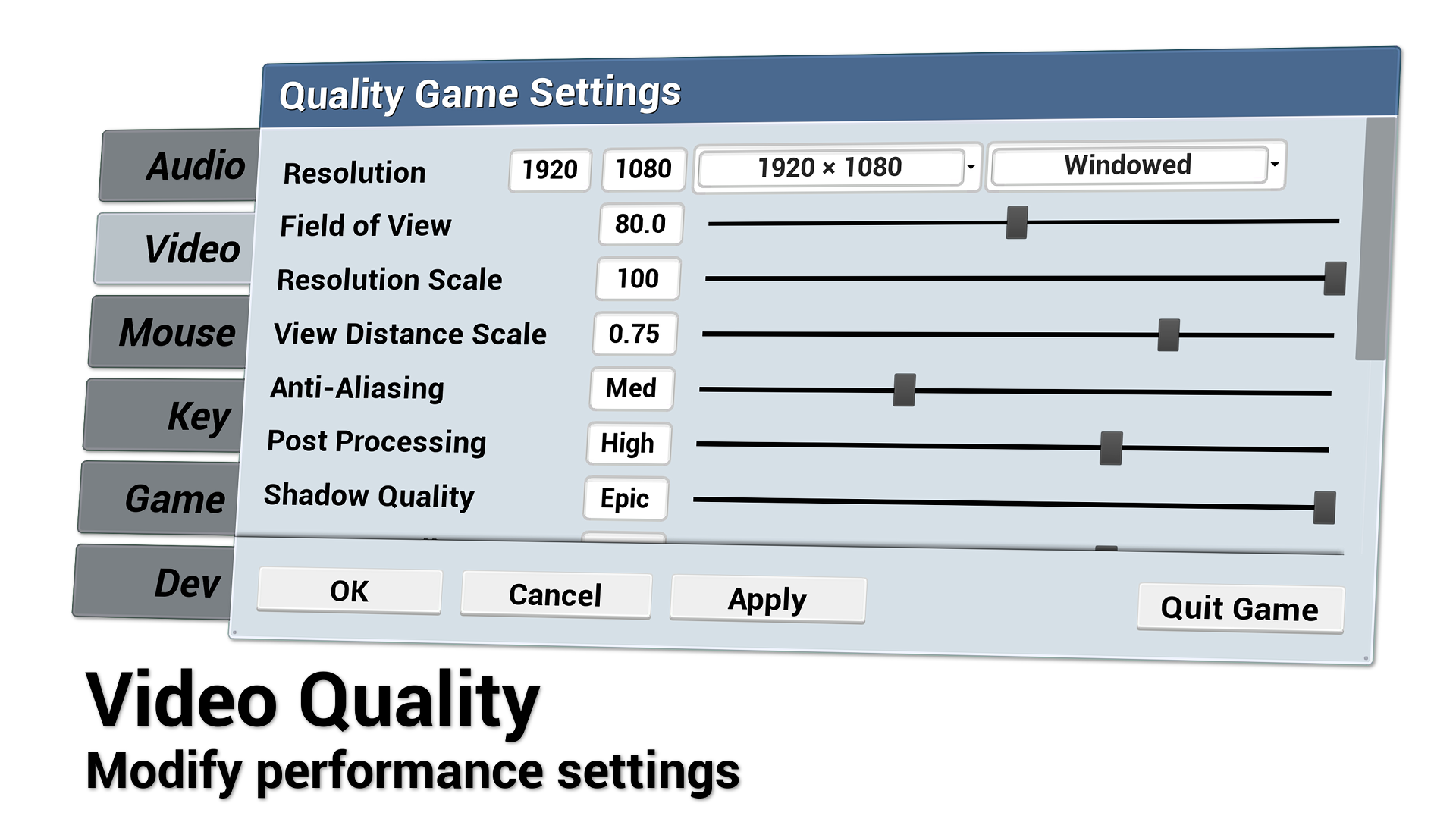 Quality Game Settings

Audio
Video
Mouse
Key
Game
Dev

Resolution 1920 1080 1920 × 1080 Windowed
Field of View 80.0
Resolution Scale 100
View Distance Scale 0.75
Anti-Aliasing Med
Post Processing High
Shadow Quality Epic

OK Cancel Apply Quit Game

Video Quality
Modify performance settings